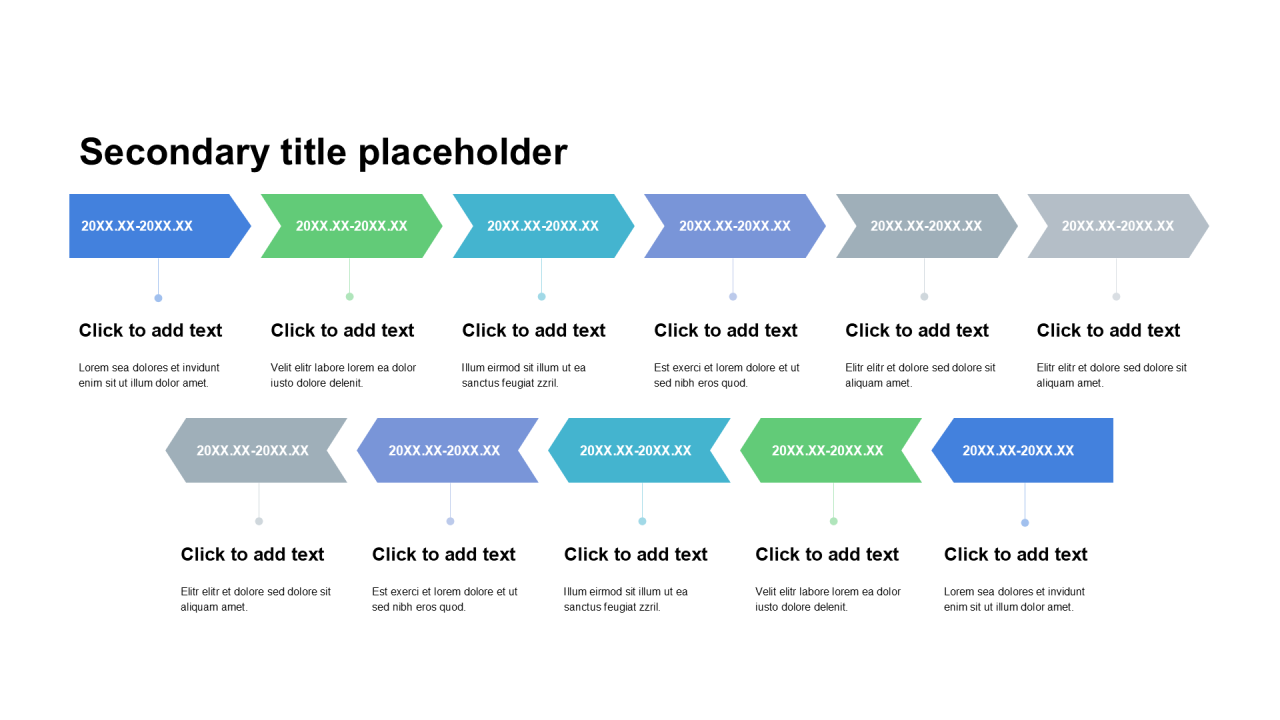 Secondary title placeholder

20XX.XX-20XX.XX

Click to add text

Lorem sea dolores et invidunt enim sit ut illum dolor amet.

20XX.XX-20XX.XX

Click to add text

Velit elitr labore lorem ea dolor iusto dolore delenit.

20XX.XX-20XX.XX

Click to add text

Illum eirmod sit illum ut ea sanctus feugiat zzril.

20XX.XX-20XX.XX

Click to add text

Est exerci et lorem dolore et ut sed nibh eros quod.

20XX.XX-20XX.XX

Click to add text

Elitr elitr et dolore sed dolore sit aliquam amet.

20XX.XX-20XX.XX

Click to add text

Elitr elitr et dolore sed dolore sit aliquam amet.

20XX.XX-20XX.XX

Click to add text

Elitr elitr et dolore sed dolore sit aliquam amet.

20XX.XX-20XX.XX

Click to add text

Est exerci et lorem dolore et ut sed nibh eros quod.

20XX.XX-20XX.XX

Click to add text

Illum eirmod sit illum ut ea sanctus feugiat zzril.

20XX.XX-20XX.XX

Click to add text

Velit elitr labore lorem ea dolor iusto dolore delenit.

20XX.XX-20XX.XX

Click to add text

Lorem sea dolores et invidunt enim sit ut illum dolor amet.